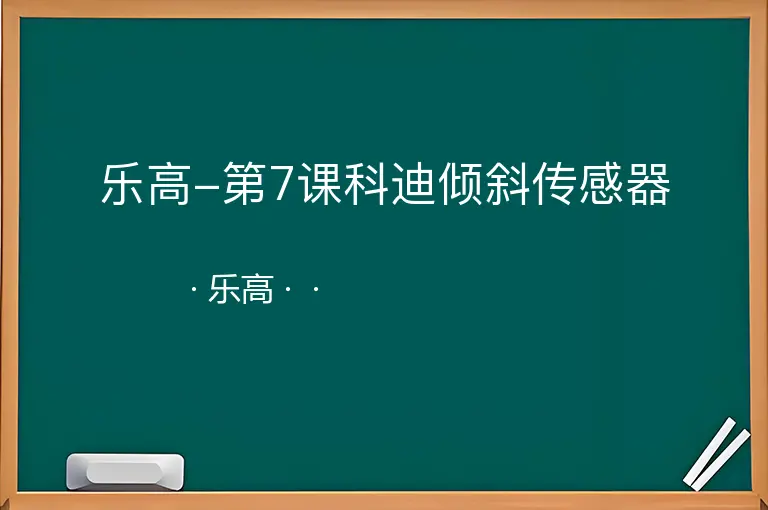 乐高–第7课科迪倾斜传感器

· 乐高 · ·